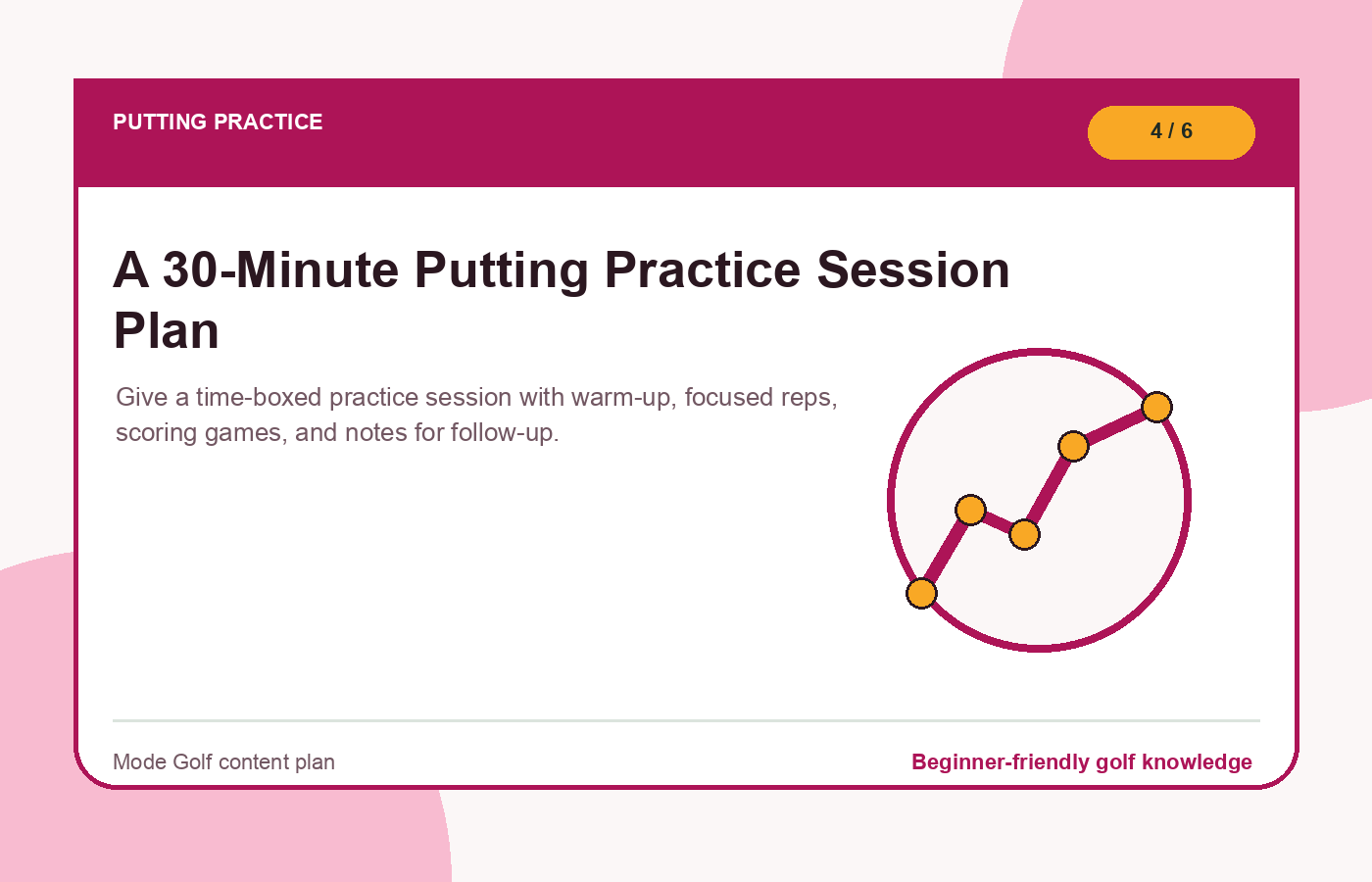 PUTTING PRACTICE

4 / 6

A 30-Minute Putting Practice Session Plan

Give a time-boxed practice session with warm-up, focused reps, scoring games, and notes for follow-up.

Mode Golf content plan

Beginner-friendly golf knowledge